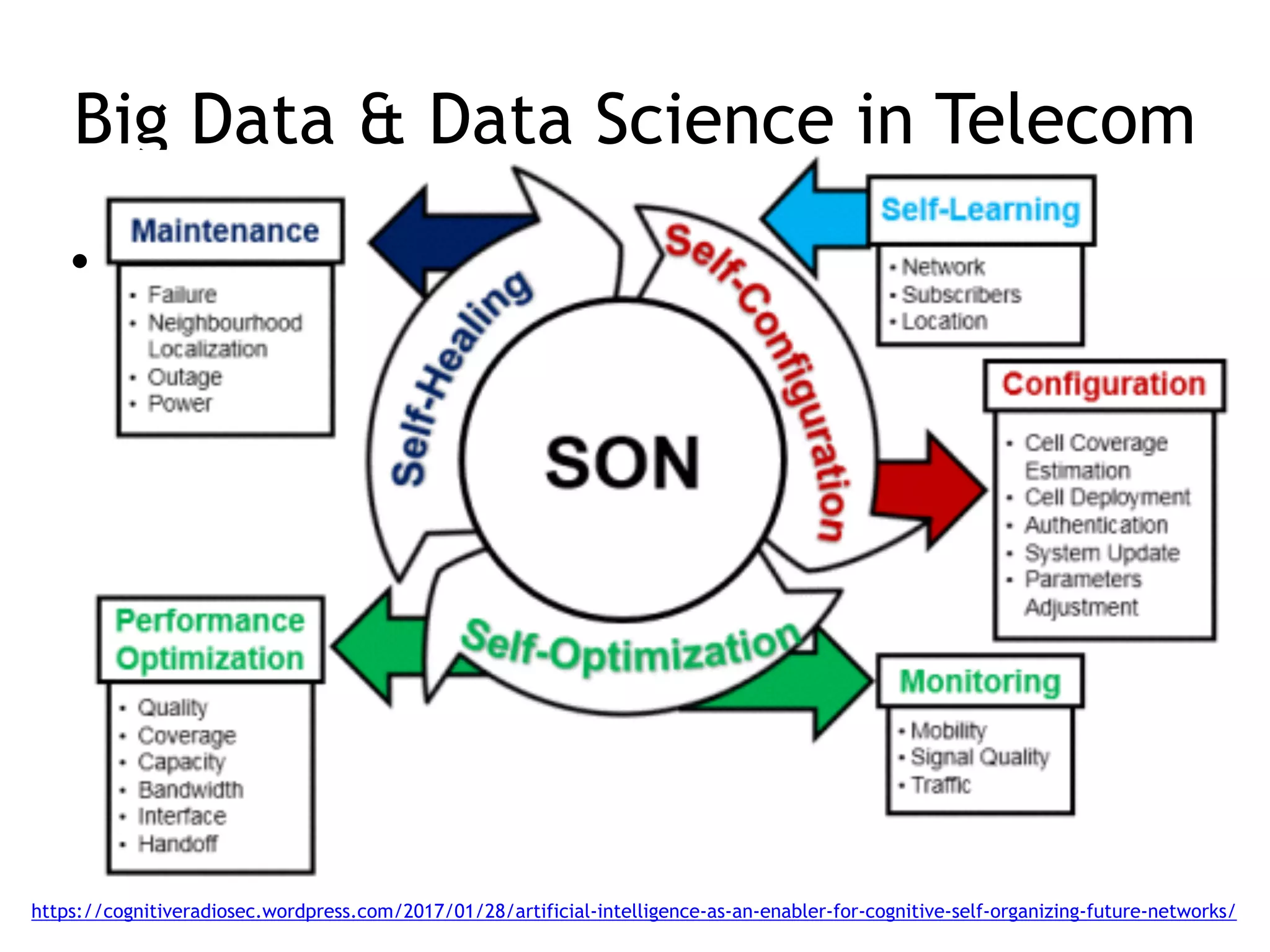 Big Data & Data Science in Telecom

•

Maintenance
• Failure
• Neighbourhood Localization
• Outage
• Power

Self-Healing

Self-Configuration

SON

Self-Optimization

Self-Learning
• Network
• Subscribers
• Location

Configuration
• Cell Coverage Estimation
• Cell Deployment
• Authentication
• System Update
• Parameters Adjustment

Performance Optimization
• Quality
• Coverage
• Capacity
• Bandwidth
• Interface
• Handoff

Monitoring
• Mobility
• Signal Quality
• Traffic

https://cognitiveradiosec.wordpress.com/2017/01/28/artificial-intelligence-as-an-enabler-for-cognitive-self-organizing-future-networks/